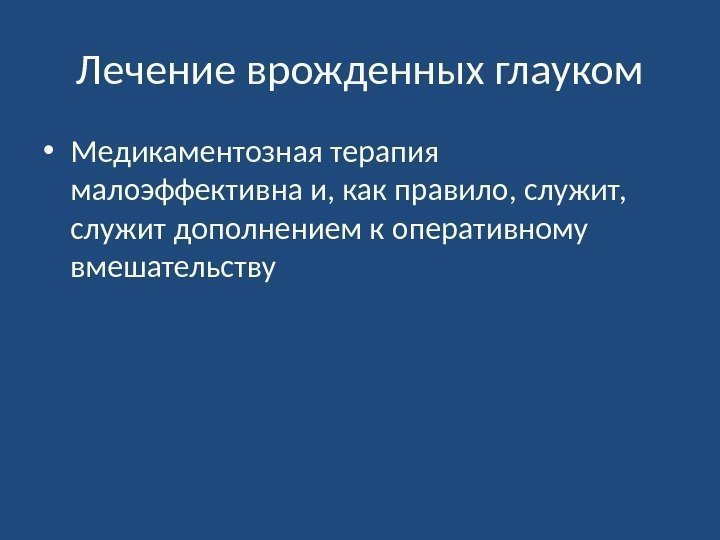 Лечение врожденных глауком

• Медикаментозная терапия малоэффективна и, как правило, служит, служит дополнением к оперативному вмешательству